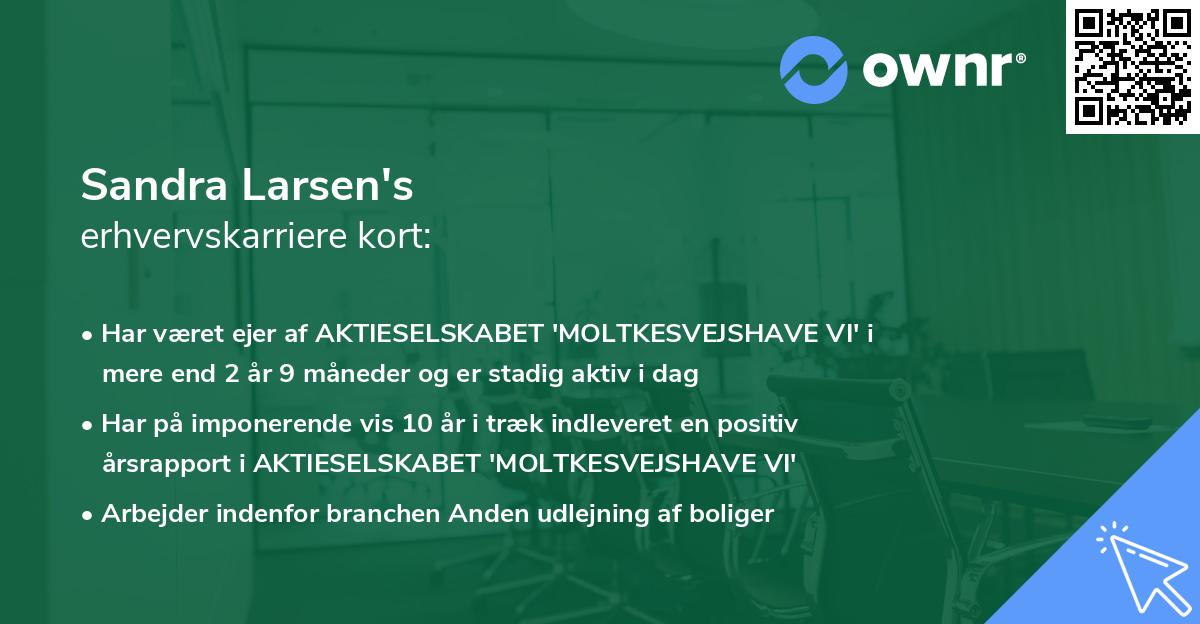 ownr®

Sandra Larsen's
erhvervskarriere kort:

• Har været ejer af AKTIESELSKABET 'MOLTKESVEJSHAVE VI' i mere end 2 år 9 måneder og er stadig aktiv i dag

• Har på imponerende vis 10 år i træk indleveret en positiv årsrapport i AKTIESELSKABET 'MOLTKESVEJSHAVE VI'

• Arbejder indenfor branchen Anden udlejning af boliger